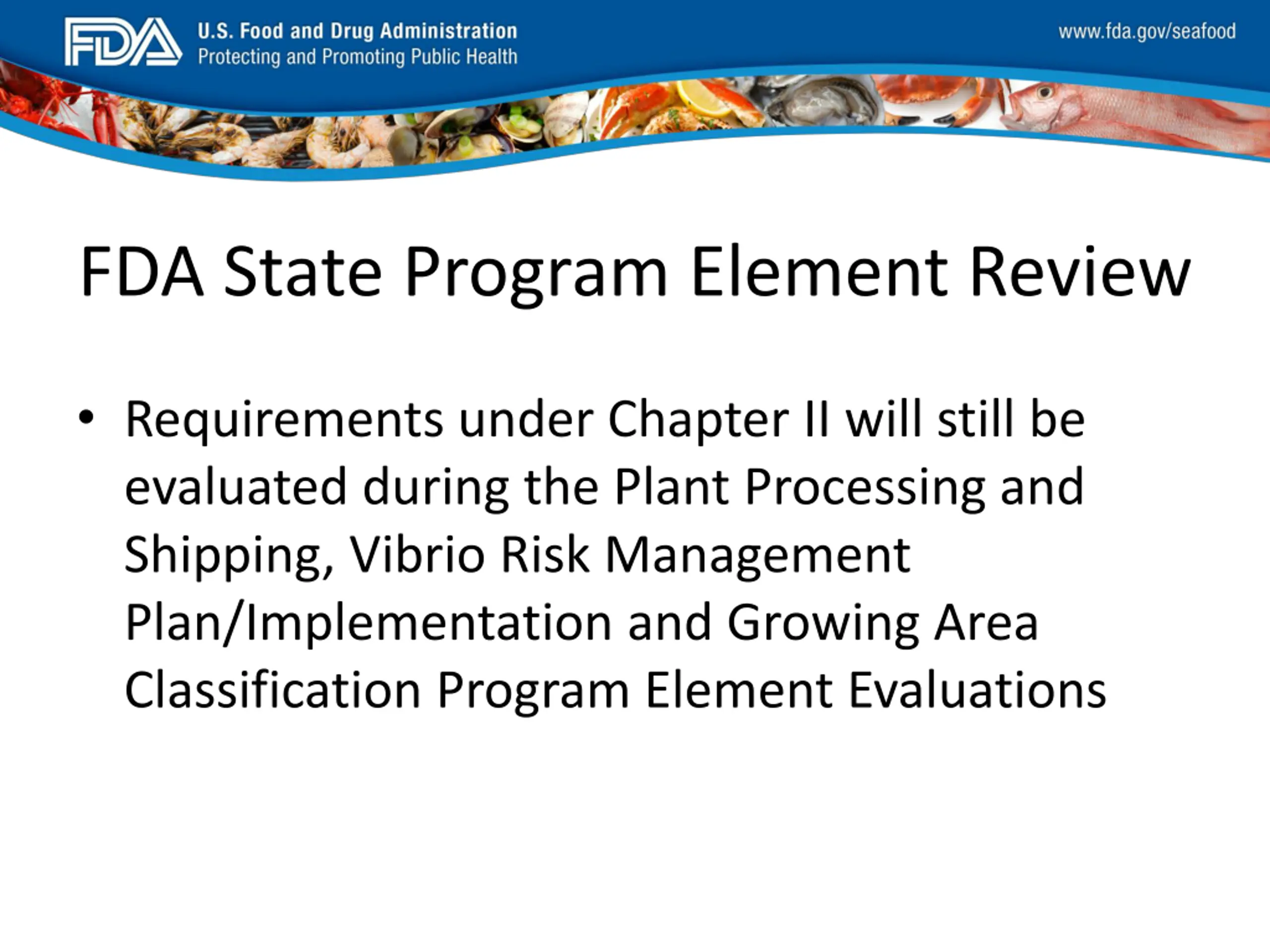 FDA U.S. Food and Drug Administration
Protecting and Promoting Public Health

www.fda.gov/seafood

FDA State Program Element Review

• Requirements under Chapter II will still be evaluated during the Plant Processing and Shipping, Vibrio Risk Management Plan/Implementation and Growing Area Classification Program Element Evaluations